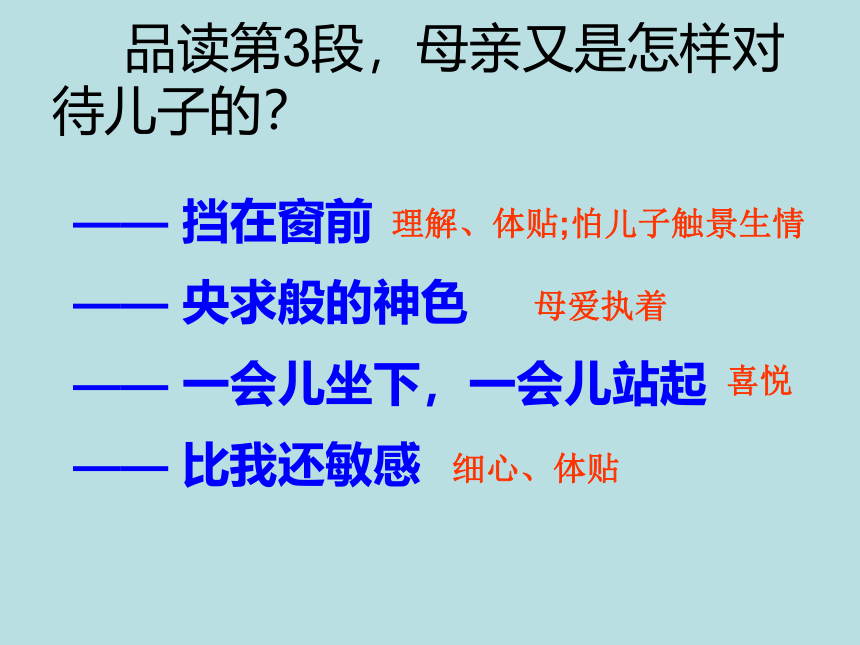 品读第3段，母亲又是怎样对待儿子的?

—— 挡在窗前 理解、体贴;怕儿子触景生情

—— 央求般的神色 母爱执着

—— 一会儿坐下，一会儿站起 喜悦

—— 比我还敏感 细心、体贴